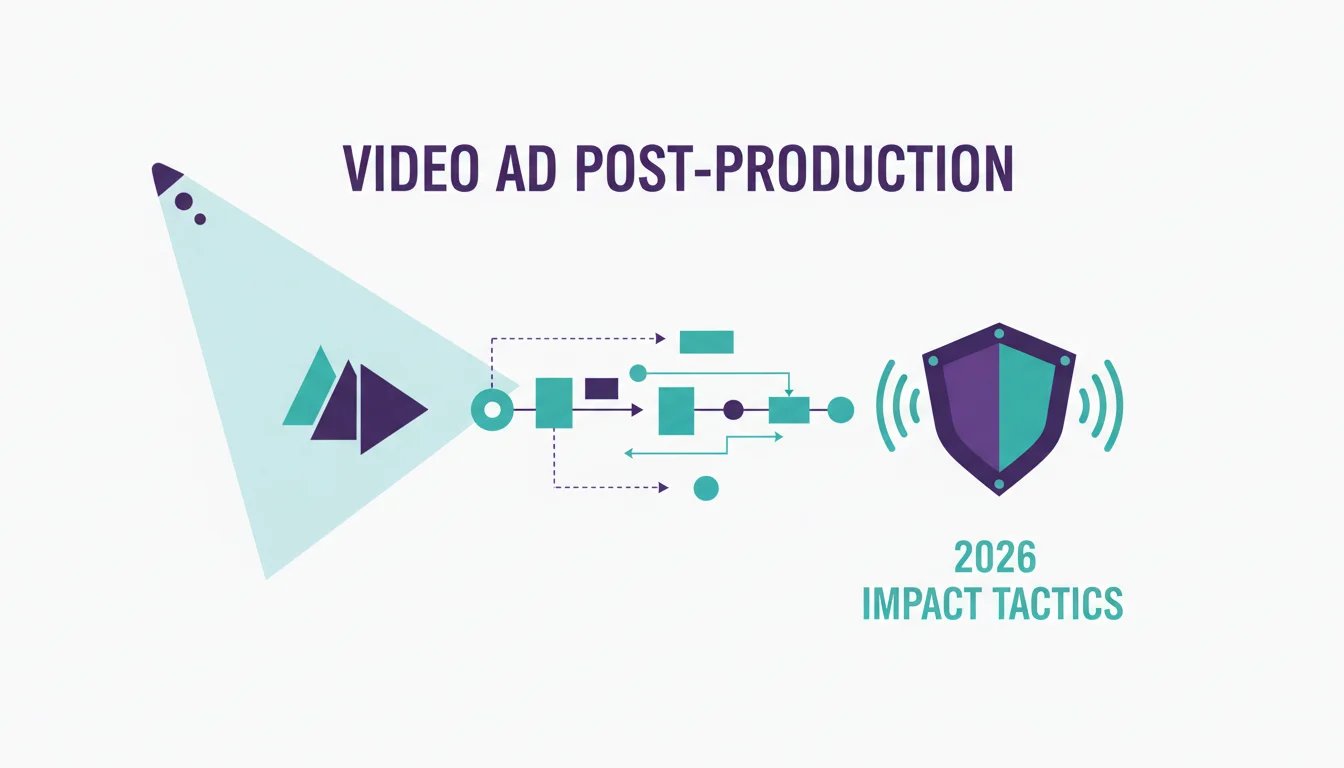 VIDEO AD POST-PRODUCTION

2026
IMPACT TACTICS